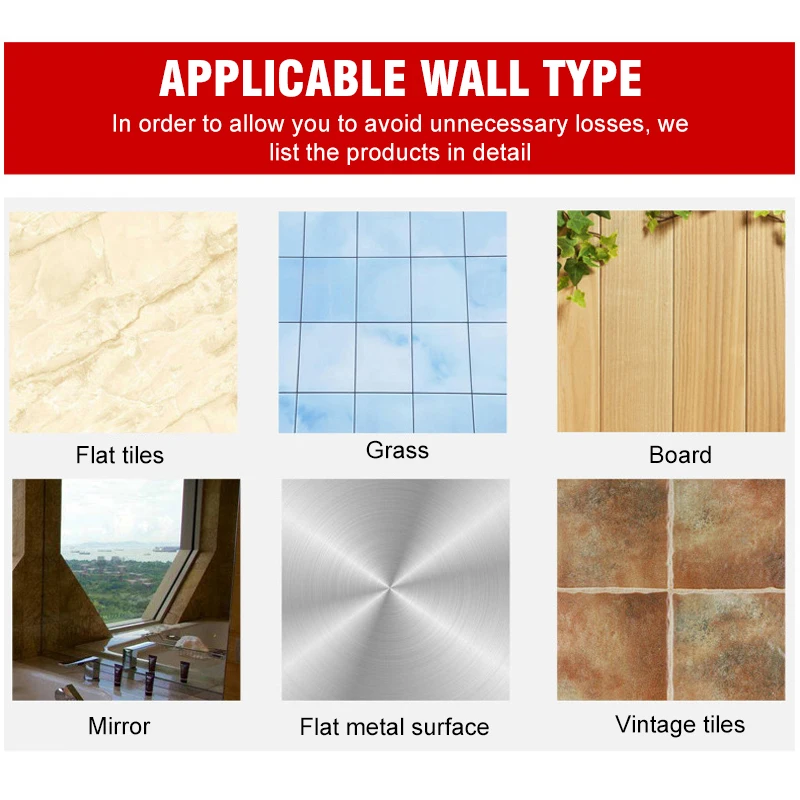 APPLICABLE WALL TYPE

In order to allow you to avoid unnecessary losses, we list the products in detail

Flat tiles

Grass

Board

Mirror

Flat metal surface

Vintage tiles